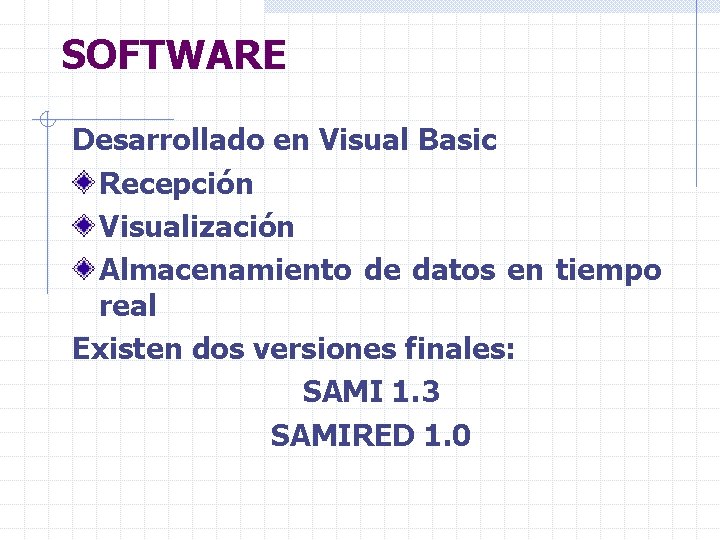 SOFTWARE

Desarrollado en Visual Basic

Recepción

Visualización

Almacenamiento de datos en tiempo real

Existen dos versiones finales:

SAMI 1.3

SAMIRED 1.0